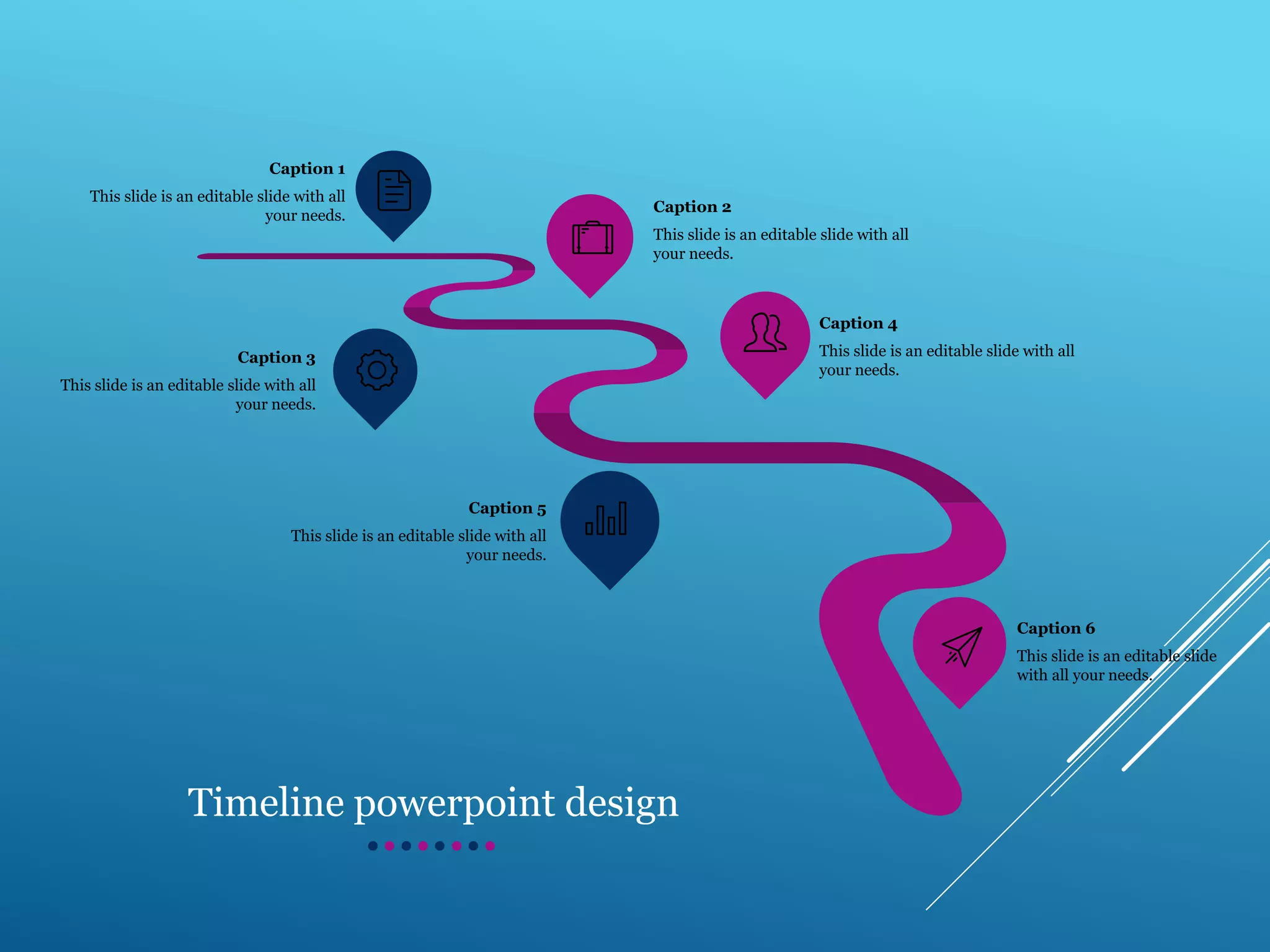 Caption 1
This slide is an editable slide with all your needs.

Caption 2
This slide is an editable slide with all your needs.

Caption 3
This slide is an editable slide with all your needs.

Caption 4
This slide is an editable slide with all your needs.

Caption 5
This slide is an editable slide with all your needs.

Caption 6
This slide is an editable slide with all your needs.

Timeline powerpoint design